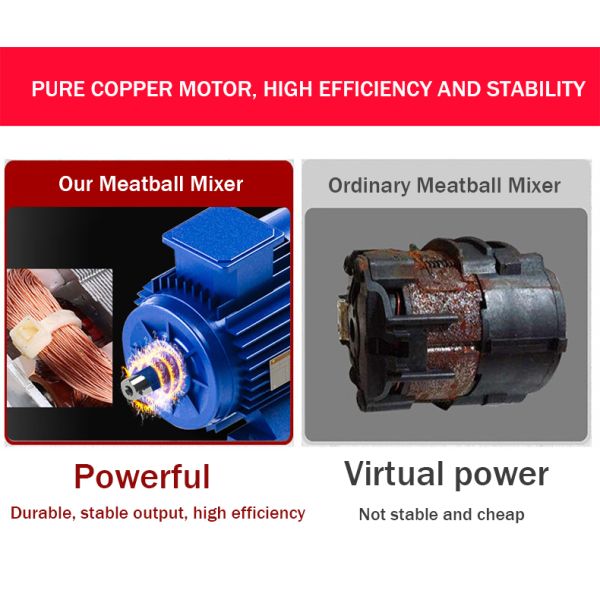 PURE COPPER MOTOR, HIGH EFFICIENCY AND STABILITY

Our Meatball Mixer

Powerful

Durable, stable output, high efficiency

Ordinary Meatball Mixer

Virtual power

Not stable and cheap